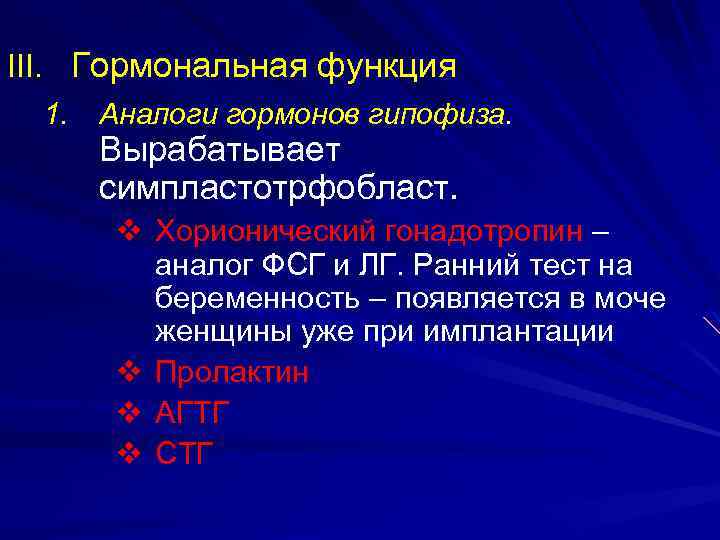 III. Гормональная функция

1. Аналоги гормонов гипофиза. Вырабатывает симпластотрфобласт.

❖ Хорионический гонадотропин – аналог ФСГ и ЛГ. Ранний тест на беременность – появляется в моче женщины уже при имплантации

❖ Пролактин

❖ АГТГ

❖ СТГ